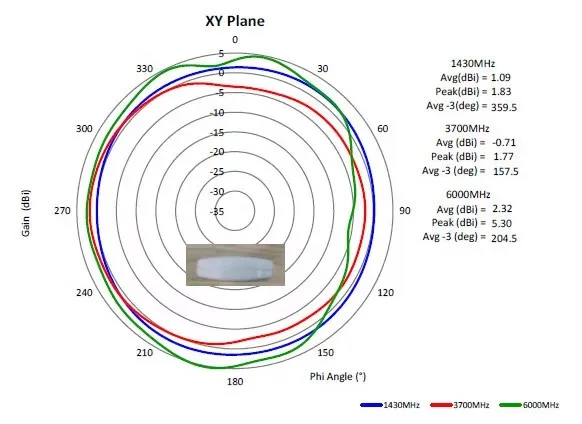 XY Plane

0
30
60
90
120
150
180
210
240
270
300
330

5
0
-5
-10
-15
-20
-25
-30
-35

Gain (dBi)

Phi Angle (°)

1430MHz
Avg(dBi) = 1.09
Peak(dBi) = 1.83
Avg -3(deg) = 359.5

3700MHz
Avg (dBi) = -0.71
Peak (dBi) = 1.77
Avg -3 (deg) = 157.5

6000MHz
Avg (dBi) = 2.32
Peak (dBi) = 5.30
Avg -3 (deg) = 204.5

1430MHz
3700MHz
6000MHz